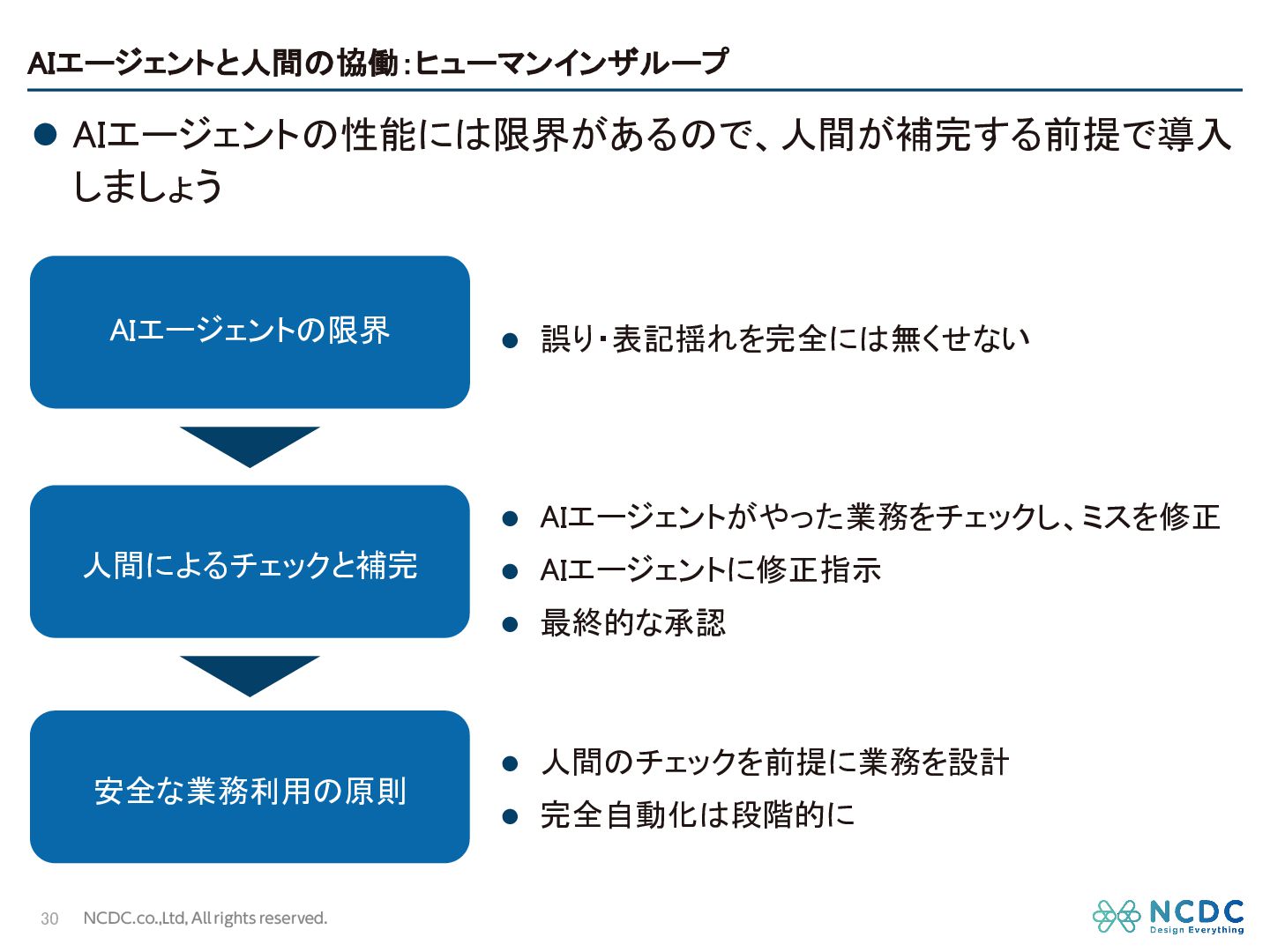 AIエージェントと人間の協働：ヒューマンインザループ

● AIエージェントの性能には限界があるので、人間が補完する前提で導入しましょう

AIエージェントの限界

● 誤り・表記揺れを完全には無くせない

人間によるチェックと補完

● AIエージェントがやった業務をチェックし、ミスを修正
● AIエージェントに修正指示
● 最終的な承認

安全な業務利用の原則

● 人間のチェックを前提に業務を設計
● 完全自動化は段階的に

30 NCDC.co.,Ltd, All rights reserved.

NCDC
Design Everything